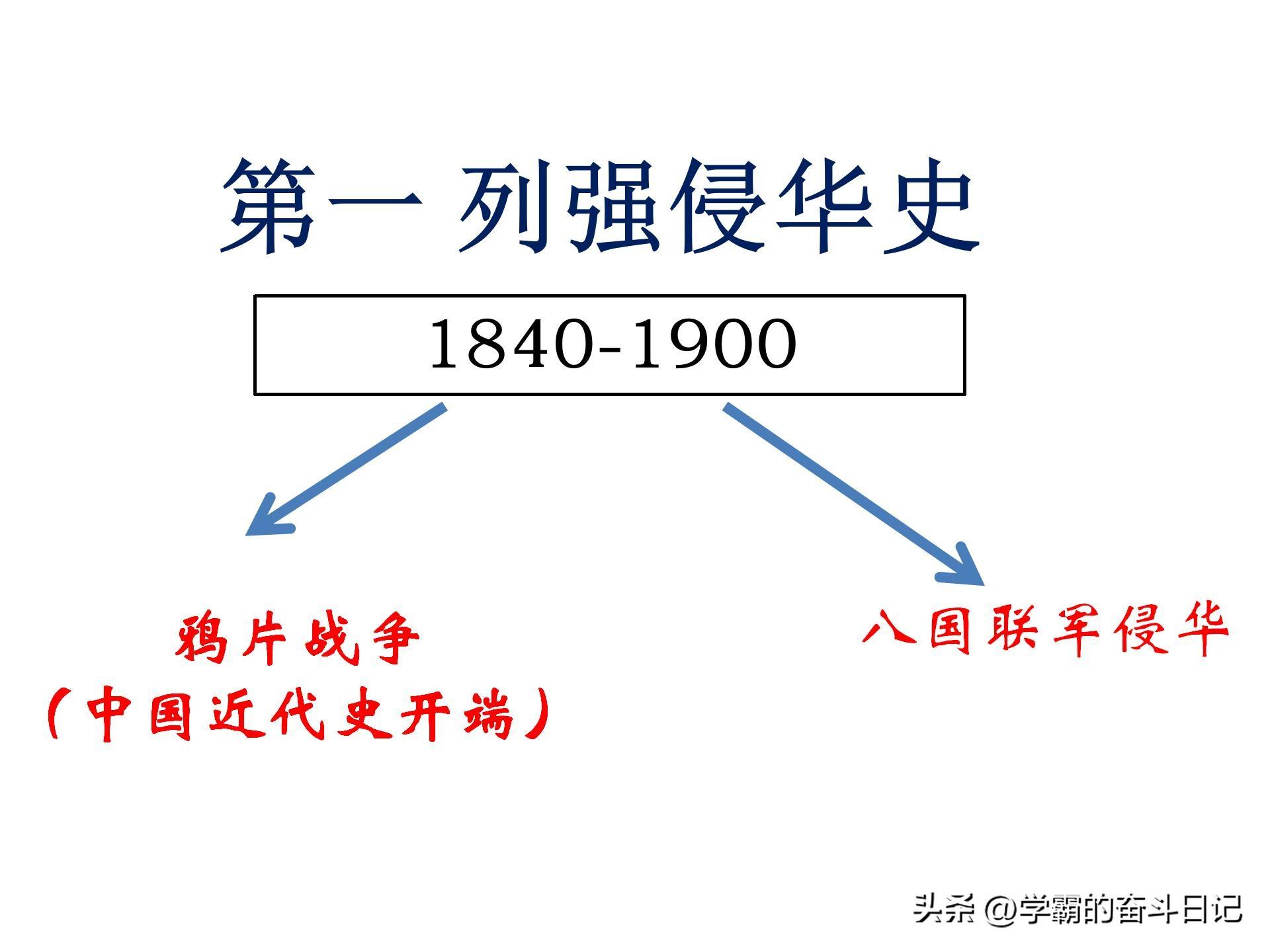 第一 列强侵华史

1840-1900

鸦片战争
（中国近代史开端）

八国联军侵华

头条 @学霸的奋斗日记